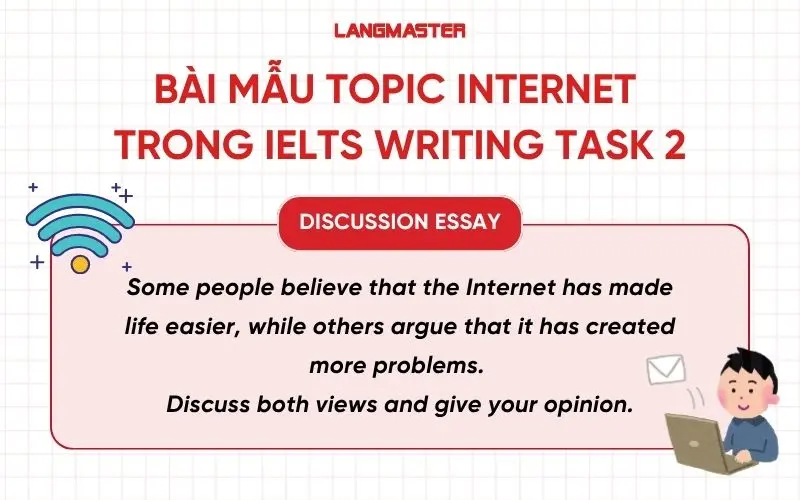 LANGMASTER

BÀI MẪU TOPIC INTERNET TRONG IELTS WRITING TASK 2

DISCUSSION ESSAY

Some people believe that the Internet has made life easier, while others argue that it has created more problems.
Discuss both views and give your opinion.